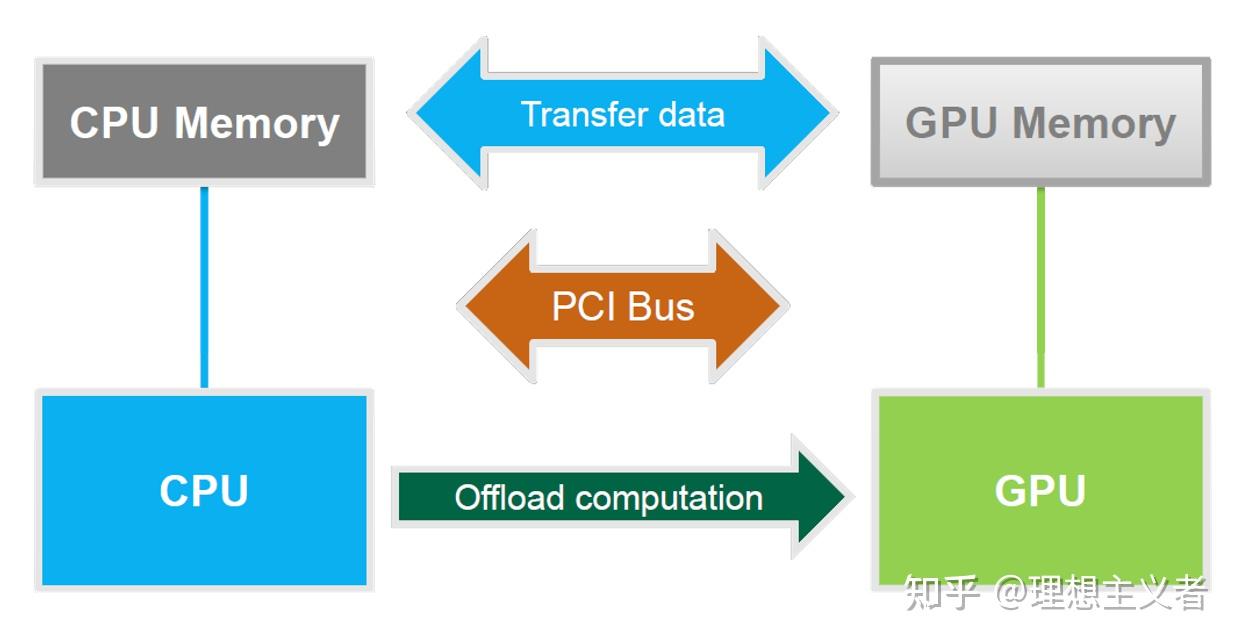 CPU Memory

Transfer data

GPU Memory

PCI Bus

CPU

Offload computation

GPU

知乎 @理想主义者